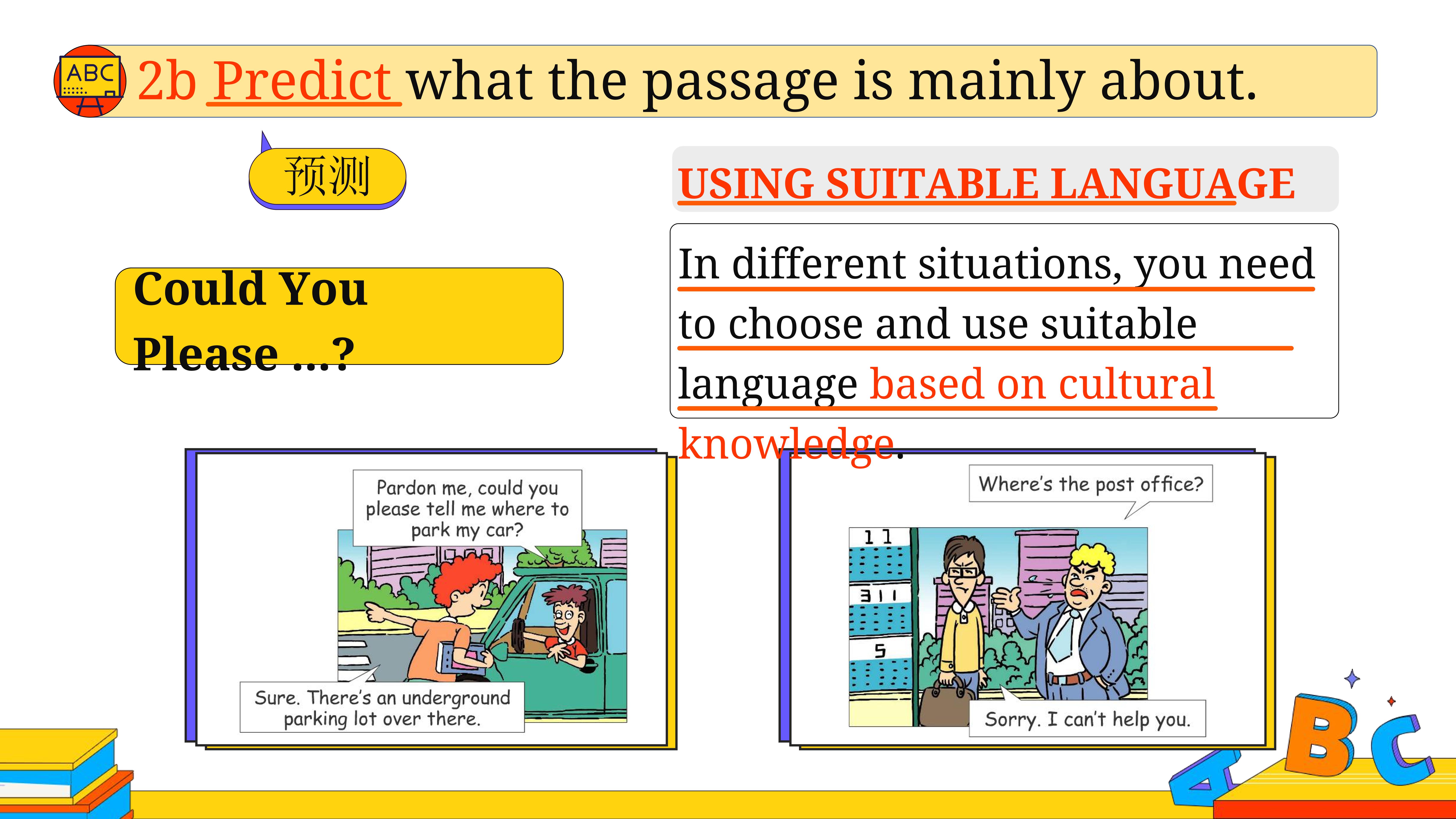 ABC

2b Predict what the passage is mainly about.

预测

Could You Please ...?

USING SUITABLE LANGUAGE

In different situations, you need to choose and use suitable language based on cultural knowledge.

Pardon me, could you please tell me where to park my car?

Sure. There's an underground parking lot over there.

Where's the post office?

11

311

5

Sorry. I can't help you.

A B C